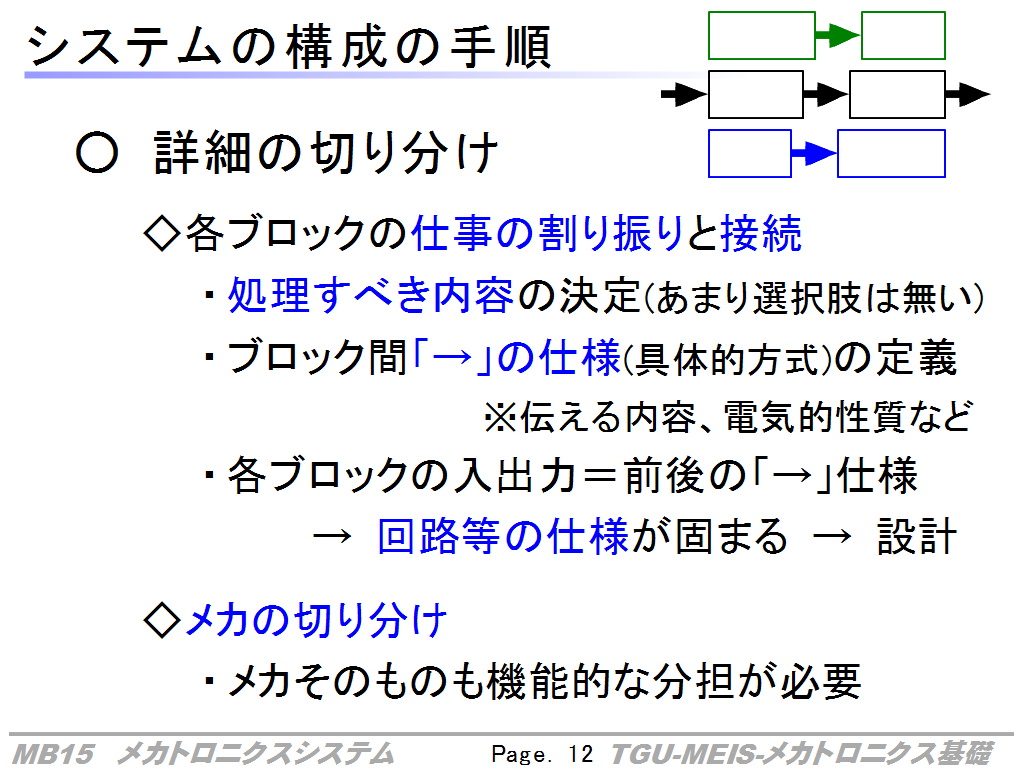 システムの構成の手順

○ 詳細の切り分け

◇各ブロックの仕事の割り振りと接続

・処理すべき内容の決定(あまり選択肢は無い)

・ブロック間「→」の仕様(具体的方式)の定義

※伝える内容、電気的性質など

・各ブロックの入出力＝前後の「→」仕様

→ 回路等の仕様が固まる → 設計

◇メカの切り分け

・メカそのものも機能的な分担が必要

MB15 メカトロニクスシステム Page. 12 TGU-MEIS-メカトロニクス基礎